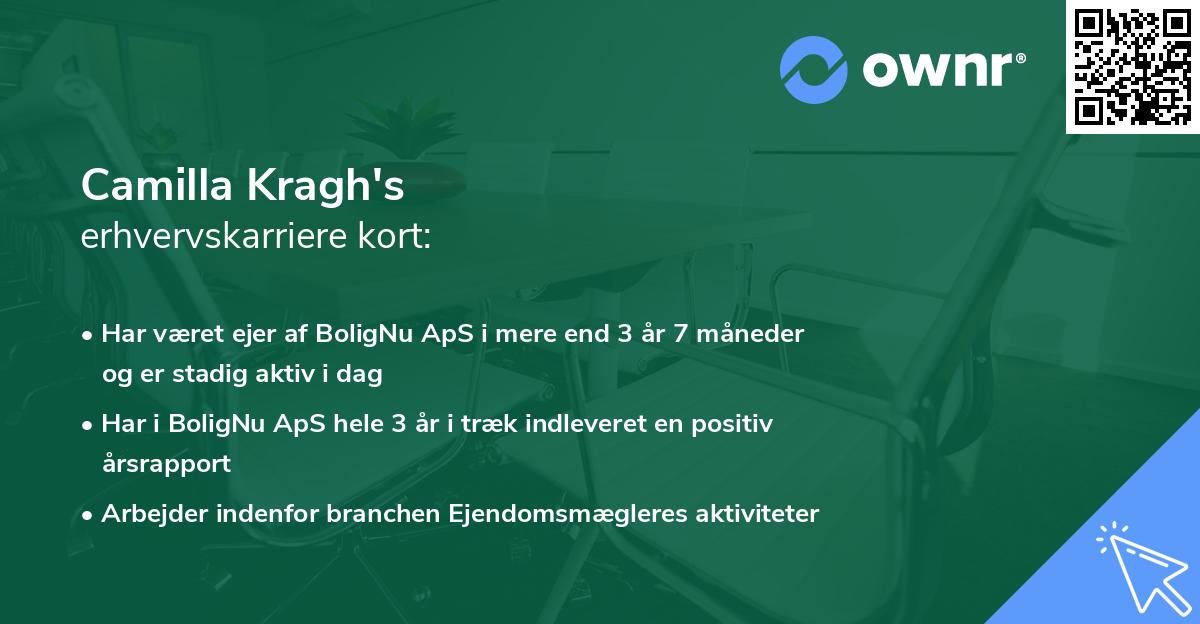 ownr®

Camilla Kragh's
erhvervskarriere kort:

• Har været ejer af BoligNu ApS i mere end 3 år 7 måneder og er stadig aktiv i dag
• Har i BoligNu ApS hele 3 år i træk indleveret en positiv årsrapport
• Arbejder indenfor branchen Ejendomsmægleres aktiviteter